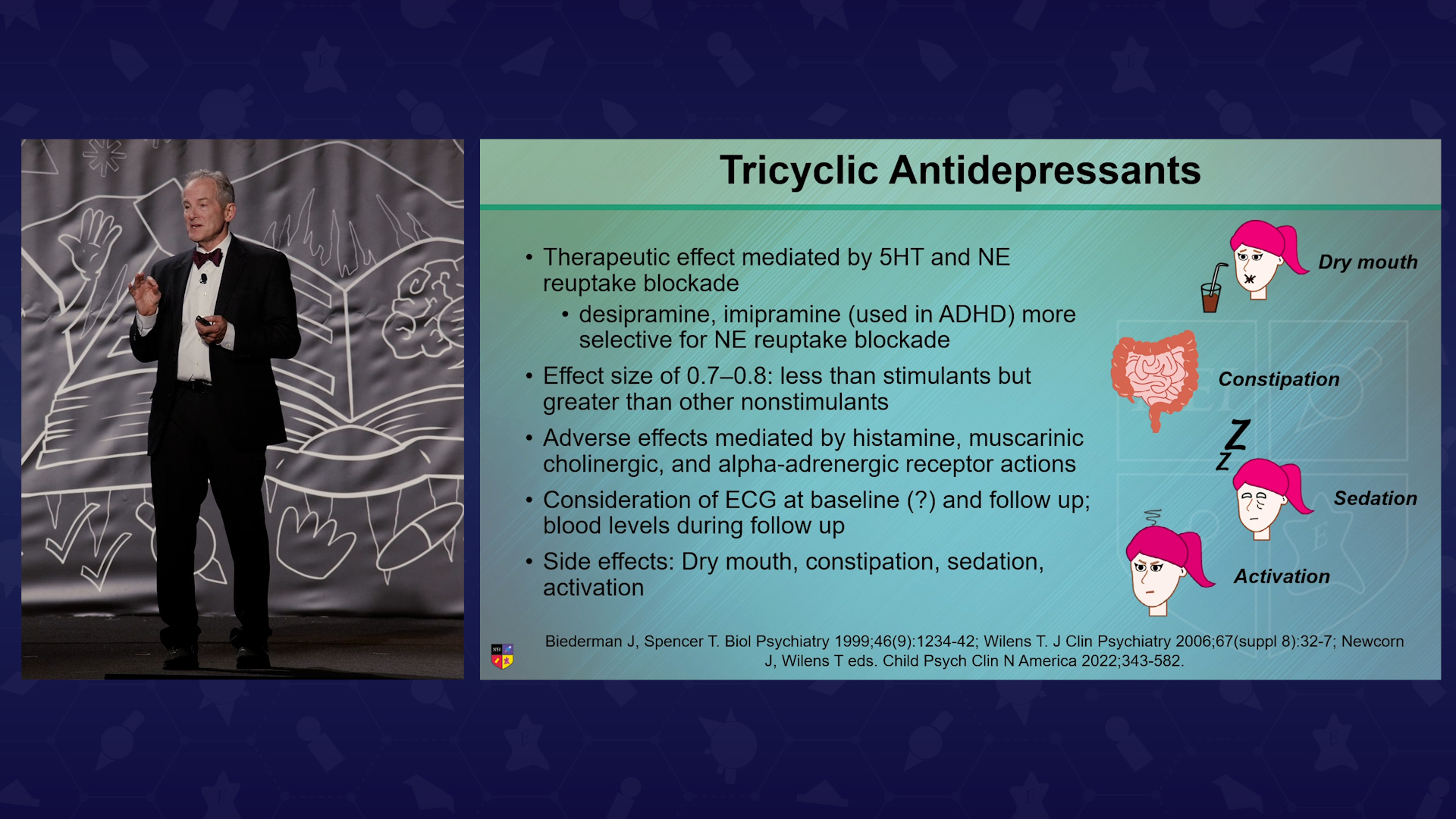 Tricyclic Antidepressants

• Therapeutic effect mediated by 5HT and NE reuptake blockade
  • desipramine, imipramine (used in ADHD) more selective for NE reuptake blockade
• Effect size of 0.7–0.8: less than stimulants but greater than other nonstimulants
• Adverse effects mediated by histamine, muscarinic cholinergic, and alpha-adrenergic receptor actions
• Consideration of ECG at baseline (?) and follow up; blood levels during follow up
• Side effects: Dry mouth, constipation, sedation, activation

Dry mouth

Constipation

Z
Z

Sedation

Activation

NEI

Biederman J, Spencer T. Biol Psychiatry 1999;46(9):1234-42; Wilens T. J Clin Psychiatry 2006;67(suppl 8):32-7; Newcorn J, Wilens T eds. Child Psych Clin N America 2022;343-582.